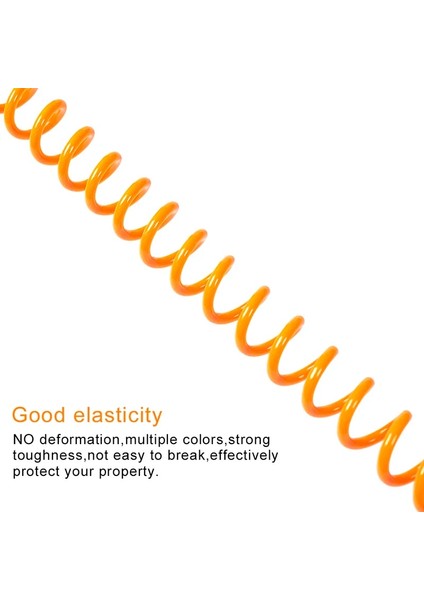 Good elasticity

NO deformation,multiple colors,strong toughness,not easy to break,effectively protect your property.